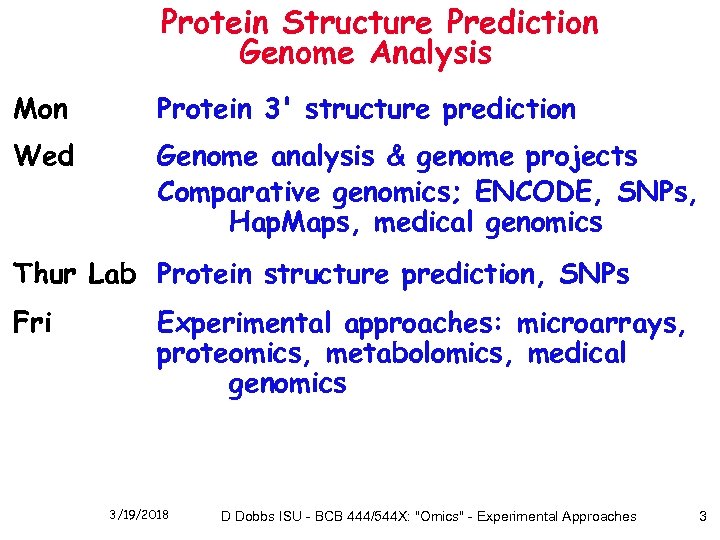 Protein Structure Prediction
Genome Analysis

Mon Protein 3' structure prediction

Wed Genome analysis & genome projects
Comparative genomics; ENCODE, SNPs, HapMaps, medical genomics

Thur Lab Protein structure prediction, SNPs

Fri Experimental approaches: microarrays, proteomics, metabolomics, medical genomics

3/19/2018 D Dobbs ISU - BCB 444/544X: "Omics" - Experimental Approaches 3